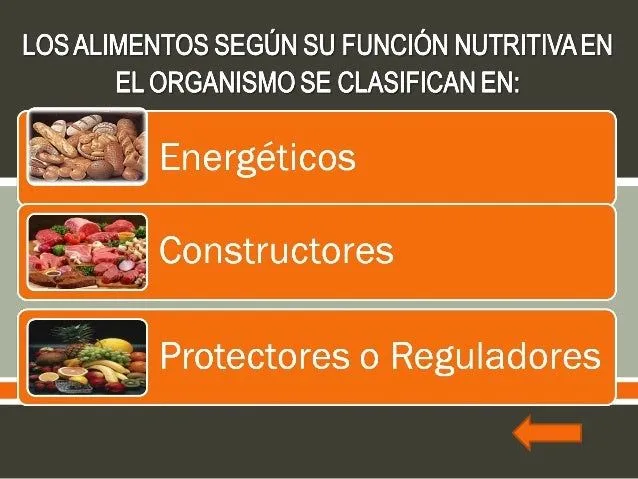 LOS ALIMENTOS SEGÚN SU FUNCIÓN NUTRITIVA EN EL ORGANISMO SE CLASIFICAN EN:

Energéticos

Constructores

Protectores o Reguladores